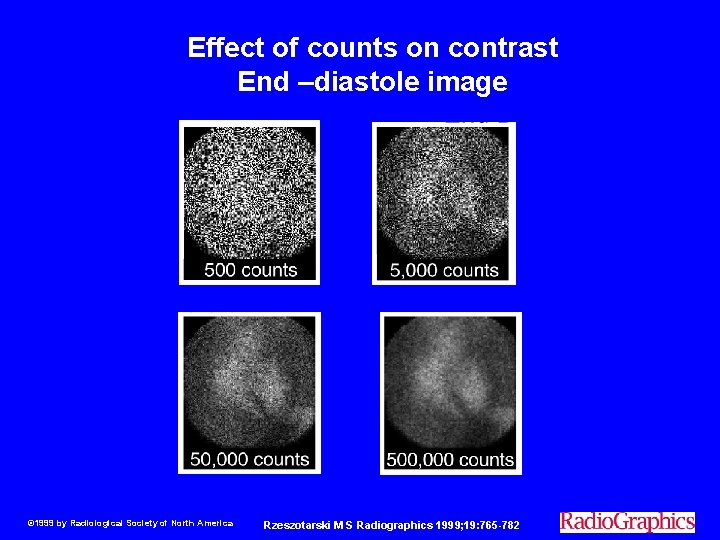 Effect of counts on contrast
End –diastole image

500 counts

5,000 counts

50,000 counts

500,000 counts

©1999 by Radiological Society of North America

Rzeszotarski M S Radiographics 1999;19:765-782

RadioGraphics